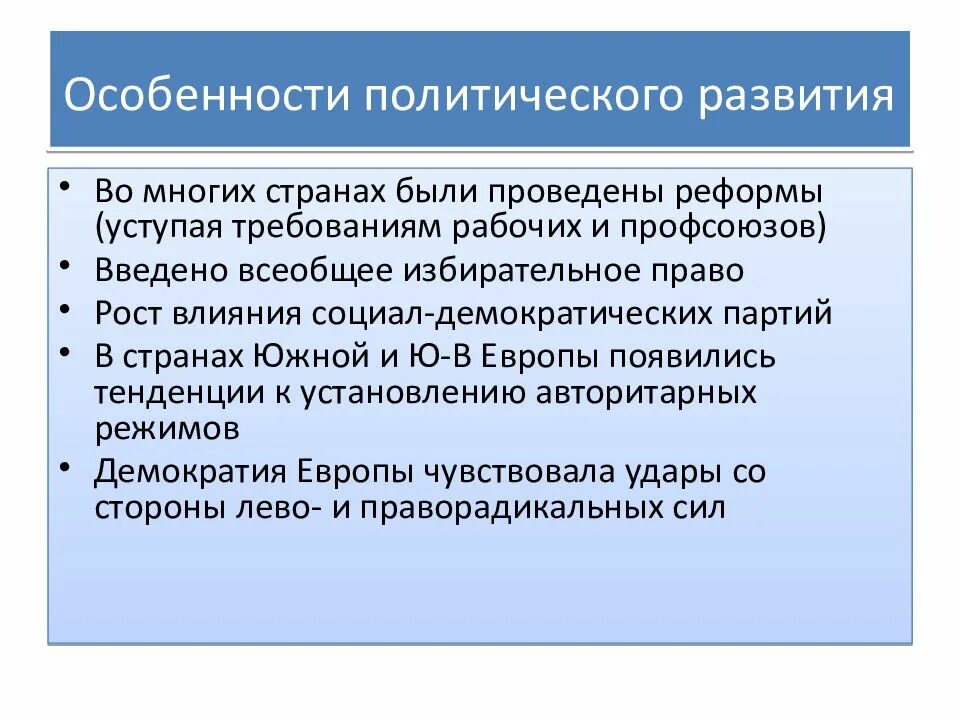 Особенности политического развития

• Во многих странах были проведены реформы (уступая требованиям рабочих и профсоюзов)
• Введено всеобщее избирательное право
• Рост влияния социал-демократических партий
• В странах Южной и Ю-В Европы появились тенденции к установлению авторитарных режимов
• Демократия Европы чувствовала удары со стороны лево- и праворадикальных сил